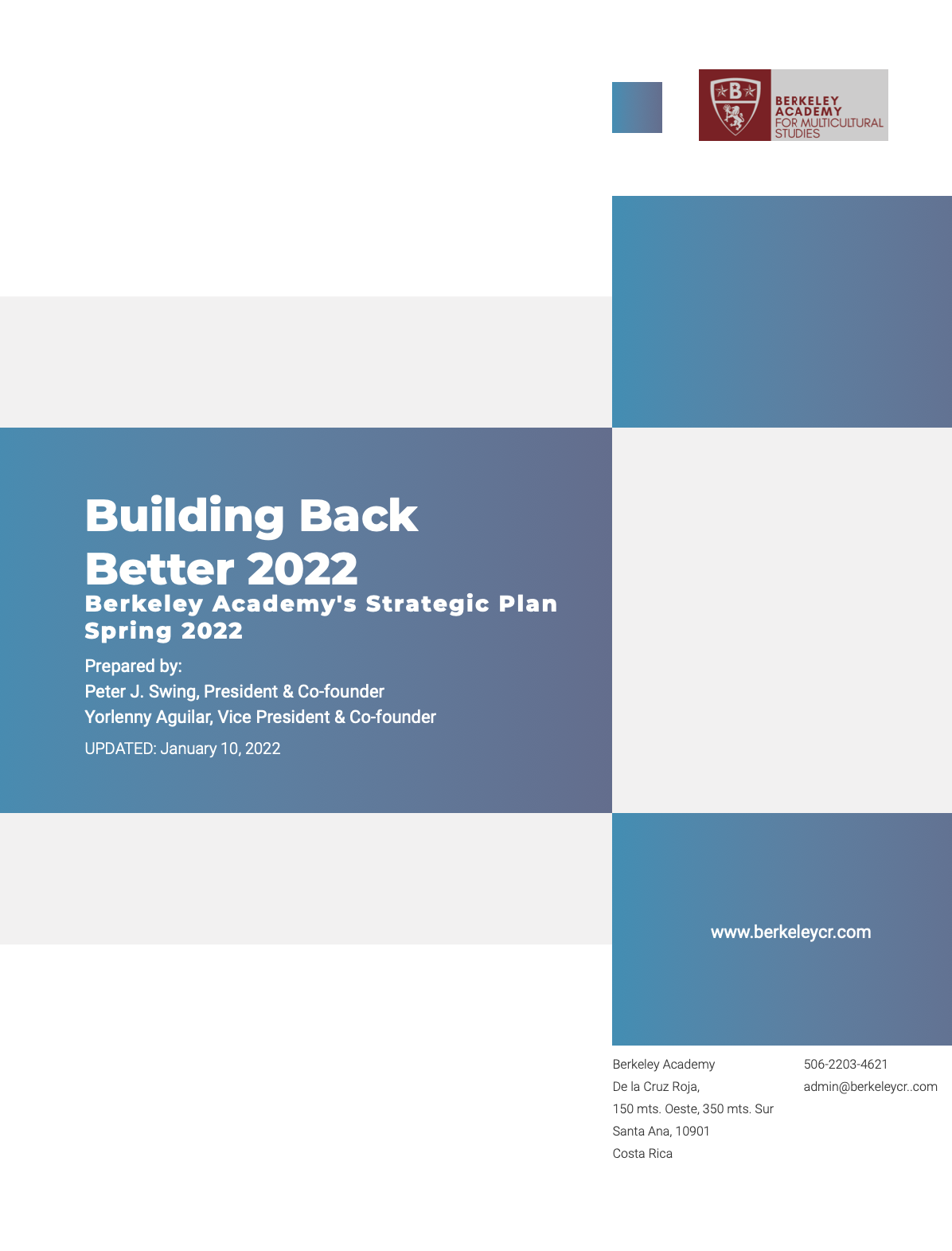 B
BERKELEY ACADEMY FOR MULTICULTURAL STUDIES

Building Back Better 2022
Berkeley Academy's Strategic Plan Spring 2022

Prepared by:
Peter J. Swing, President & Co-founder
Yorlenny Aguilar, Vice President & Co-founder

UPDATED: January 10, 2022

www.berkeleycr.com

Berkeley Academy
De la Cruz Roja,
150 mts. Oeste, 350 mts. Sur
Santa Ana, 10901
Costa Rica

506-2203-4621
admin@berkeleycr..com